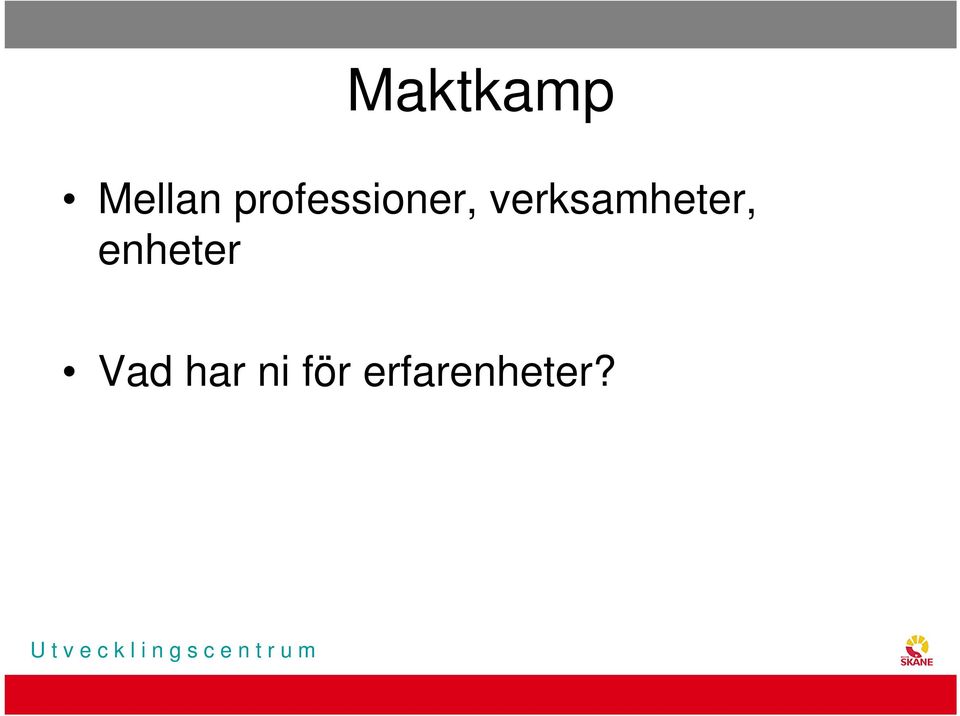 Maktkamp

• Mellan professioner, verksamheter, enheter

• Vad har ni för erfarenheter?

U t v e c k l i n g s c e n t r u m

SKÅNE